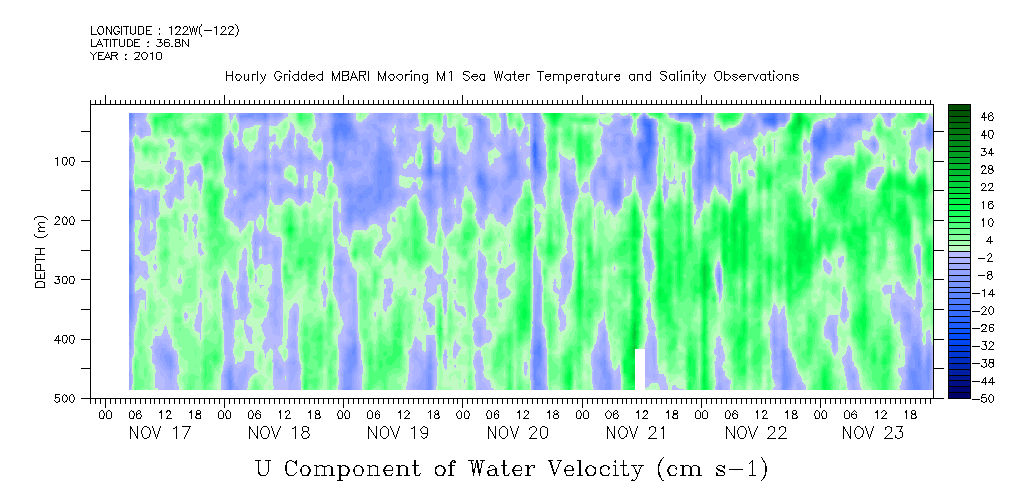 LONGITUDE : 122W(-122)
LATITUDE : 36.8N
YEAR : 2010

Hourly Gridded MBARI Mooring M1 Sea Water Temperature and Salinity Observations

DEPTH (m)

100
200
300
400
500

46
40
34
28
22
16
10
4
-2
-8
-14
-20
-26
-32
-38
-44
-50

00 06 12 18 00 06 12 18 00 06 12 18 00 06 12 18 00 06 12 18 00 06 12 18 00 06 12 18

NOV 17 NOV 18 NOV 19 NOV 20 NOV 21 NOV 22 NOV 23

U Component of Water Velocity (cm s-1)